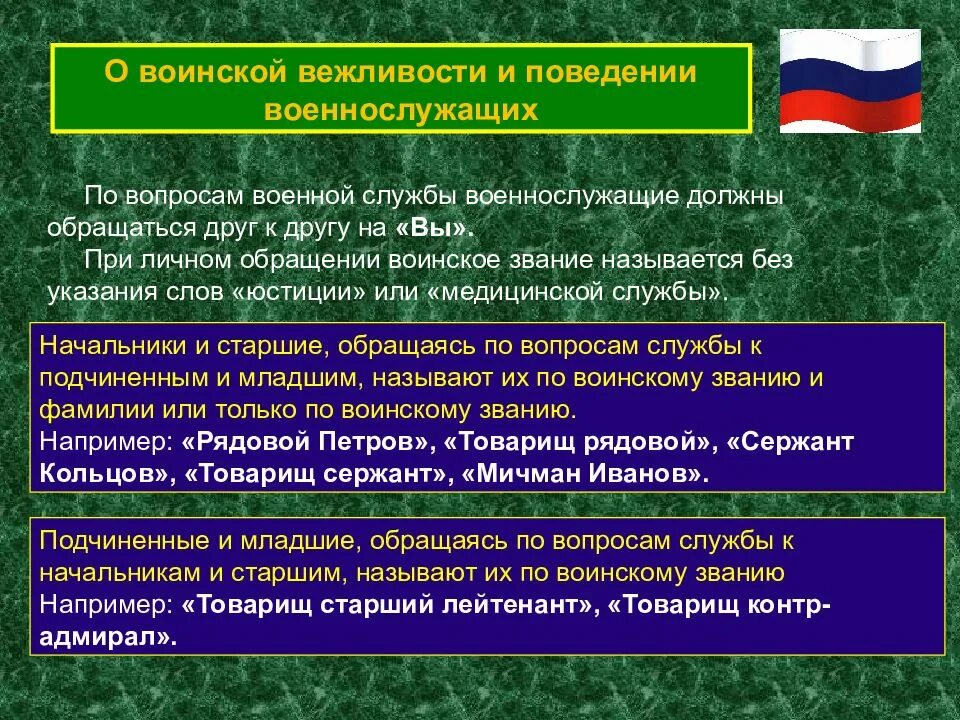 О воинской вежливости и поведении военнослужащих

По вопросам военной службы военнослужащие должны обращаться друг к другу на «Вы».
При личном обращении воинское звание называется без указания слов «юстиции» или «медицинской службы».

Начальники и старшие, обращаясь по вопросам службы к подчиненным и младшим, называют их по воинскому званию и фамилии или только по воинскому званию.
Например: «Рядовой Петров», «Товарищ рядовой», «Сержант Кольцов», «Товарищ сержант», «Мичман Иванов».

Подчиненные и младшие, обращаясь по вопросам службы к начальникам и старшим, называют их по воинскому званию
Например: «Товарищ старший лейтенант», «Товарищ контр-адмирал».